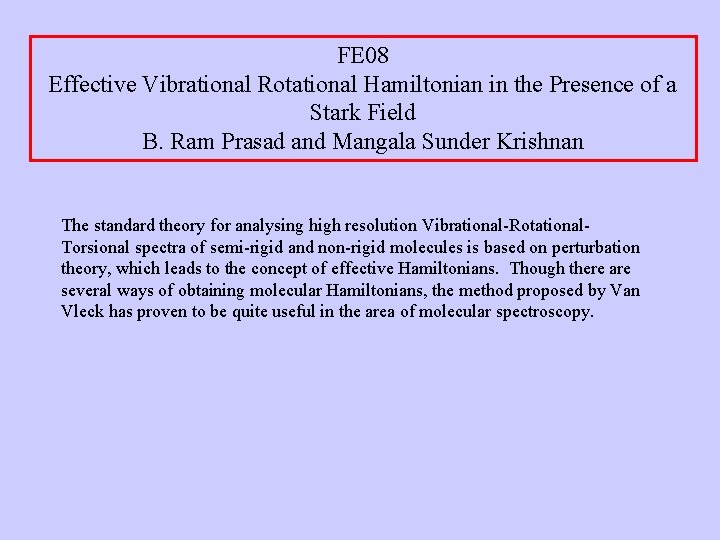 FE08
Effective Vibrational Rotational Hamiltonian in the Presence of a Stark Field
B. Ram Prasad and Mangala Sunder Krishnan

The standard theory for analysing high resolution Vibrational-Rotational-Torsional spectra of semi-rigid and non-rigid molecules is based on perturbation theory, which leads to the concept of effective Hamiltonians. Though there are several ways of obtaining molecular Hamiltonians, the method proposed by Van Vleck has proven to be quite useful in the area of molecular spectroscopy.